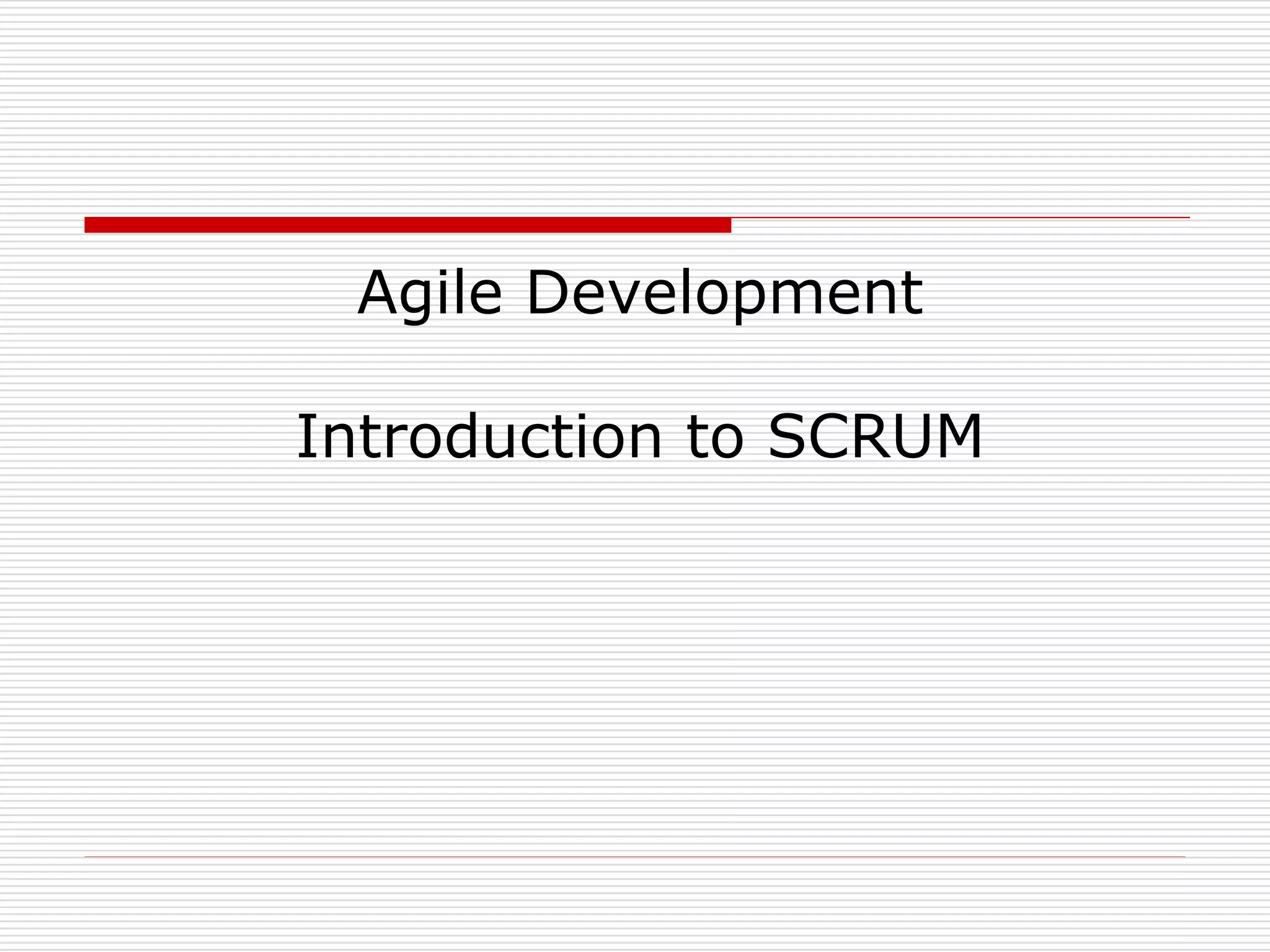 Agile Development

Introduction to SCRUM